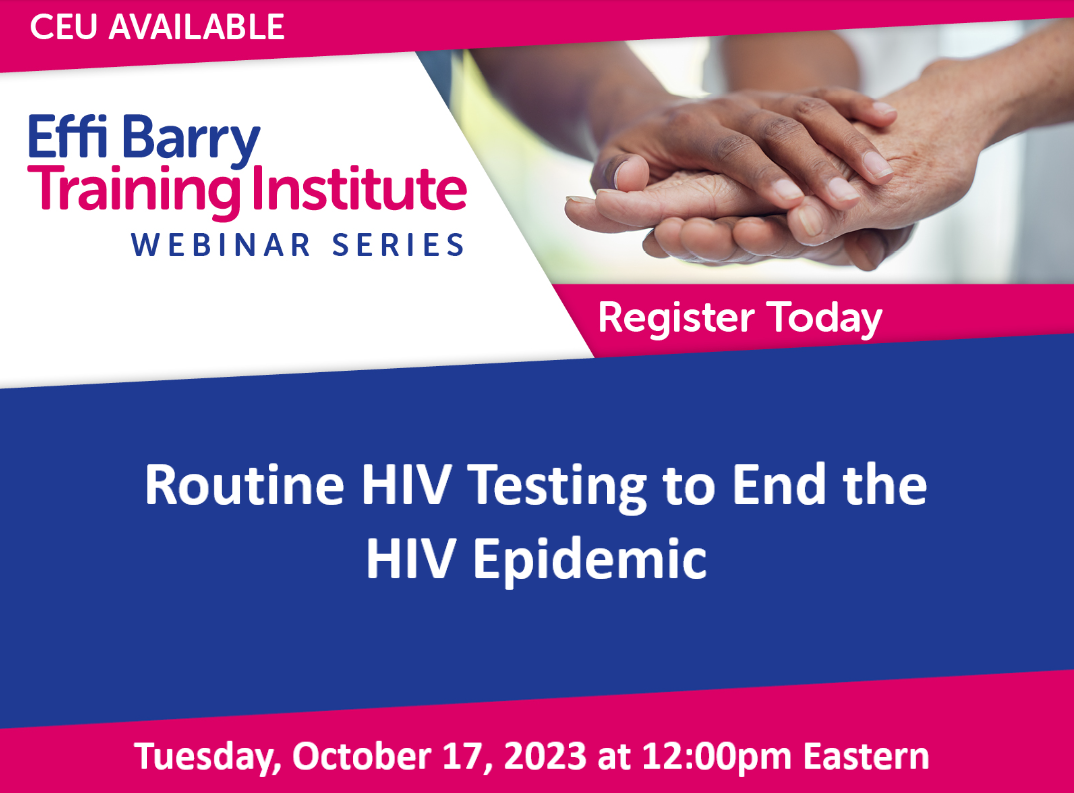 CEU AVAILABLE

Effi Barry
Training Institute
WEBINAR SERIES

Register Today

Routine HIV Testing to End the HIV Epidemic

Tuesday, October 17, 2023 at 12:00pm Eastern